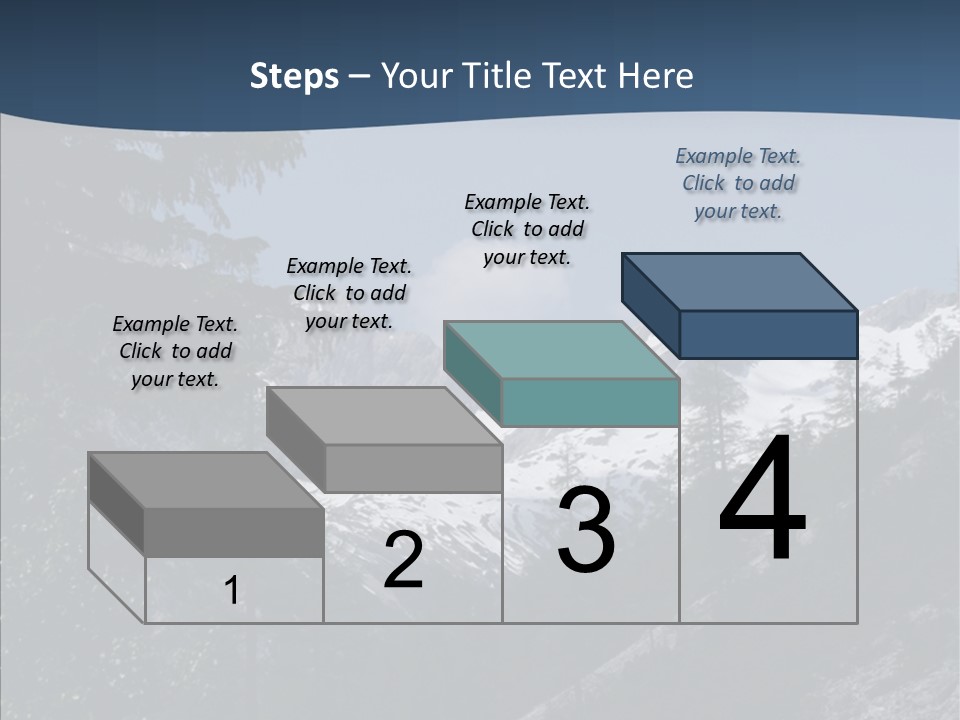 Steps – Your Title Text Here

Example Text. Click to add your text.

Example Text. Click to add your text.

Example Text. Click to add your text.

Example Text. Click to add your text.

1

2

3

4